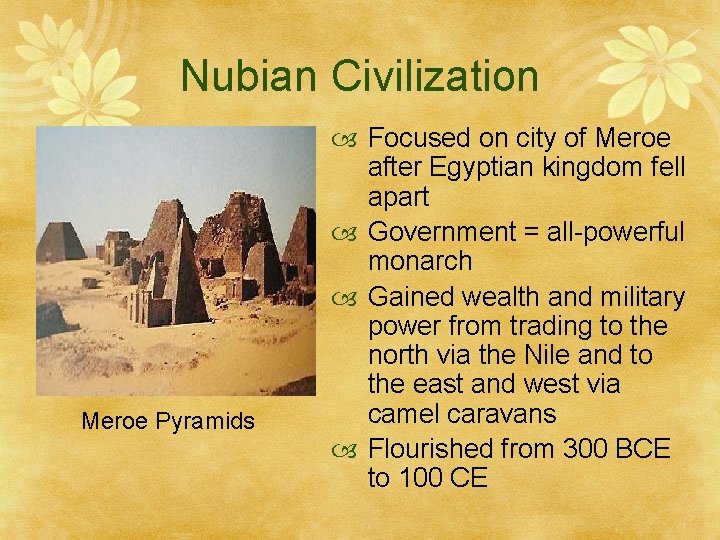 Nubian Civilization

Meroe Pyramids

Focused on city of Meroe after Egyptian kingdom fell apart

Government = all-powerful monarch

Gained wealth and military power from trading to the north via the Nile and to the east and west via camel caravans

Flourished from 300 BCE to 100 CE